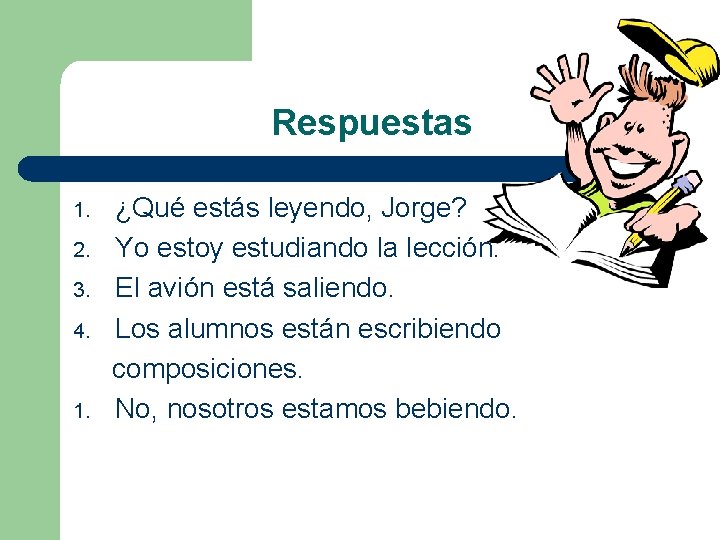 Respuestas

1. ¿Qué estás leyendo, Jorge?
2. Yo estoy estudiando la lección.
3. El avión está saliendo.
4. Los alumnos están escribiendo composiciones.
1. No, nosotros estamos bebiendo.